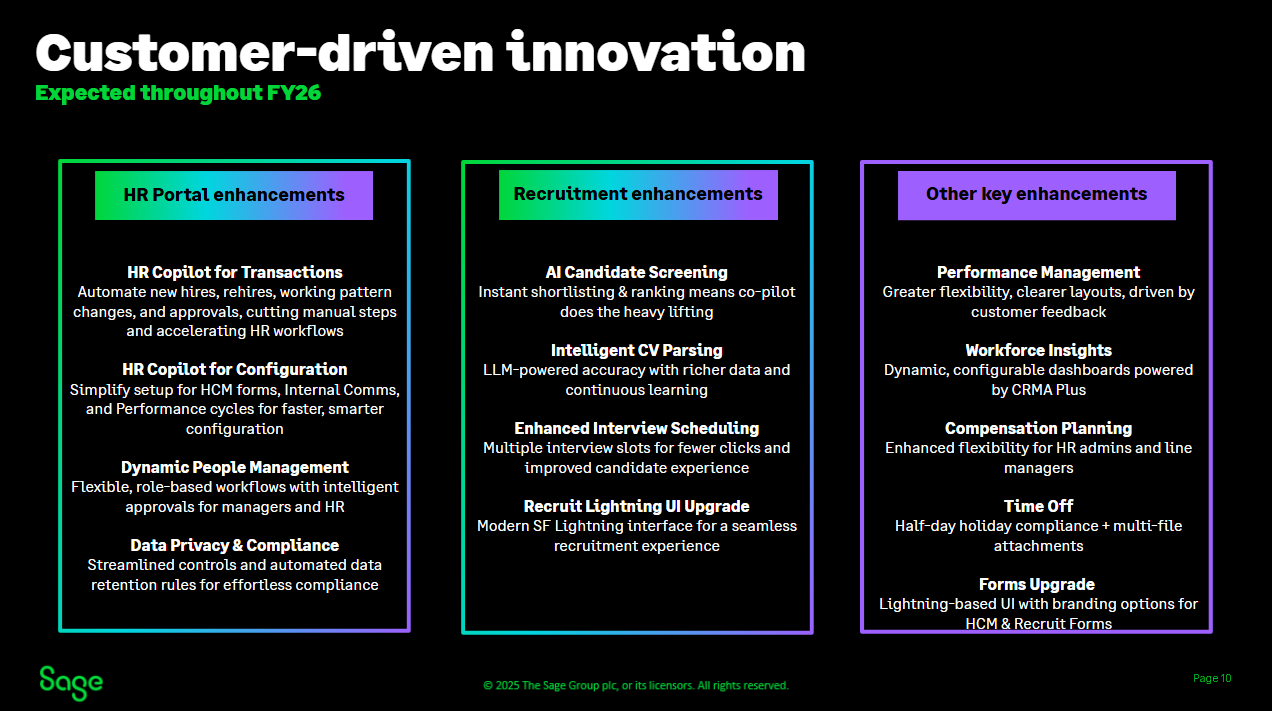 Customer-driven innovation
Expected throughout FY26

HR Portal enhancements

HR Copilot for Transactions
Automate new hires, rehires, working pattern changes, and approvals, cutting manual steps and accelerating HR workflows

HR Copilot for Configuration
Simplify setup for HCM forms, Internal Comms, and Performance cycles for faster, smarter configuration

Dynamic People Management
Flexible, role-based workflows with intelligent approvals for managers and HR

Data Privacy & Compliance
Streamlined controls and automated data retention rules for effortless compliance

Recruitment enhancements

AI Candidate Screening
Instant shortlisting & ranking means co-pilot does the heavy lifting

Intelligent CV Parsing
LLM-powered accuracy with richer data and continuous learning

Enhanced Interview Scheduling
Multiple interview slots for fewer clicks and improved candidate experience

Recruit Lightning UI Upgrade
Modern SF Lightning interface for a seamless recruitment experience

Other key enhancements

Performance Management
Greater flexibility, clearer layouts, driven by customer feedback

Workforce Insights
Dynamic, configurable dashboards powered by CRMA Plus

Compensation Planning
Enhanced flexibility for HR admins and line managers

Time Off
Half-day holiday compliance + multi-file attachments

Forms Upgrade
Lightning-based UI with branding options for HCM & Recruit Forms

Sage

© 2025 The Sage Group plc, or its licensors. All rights reserved.

Page 10